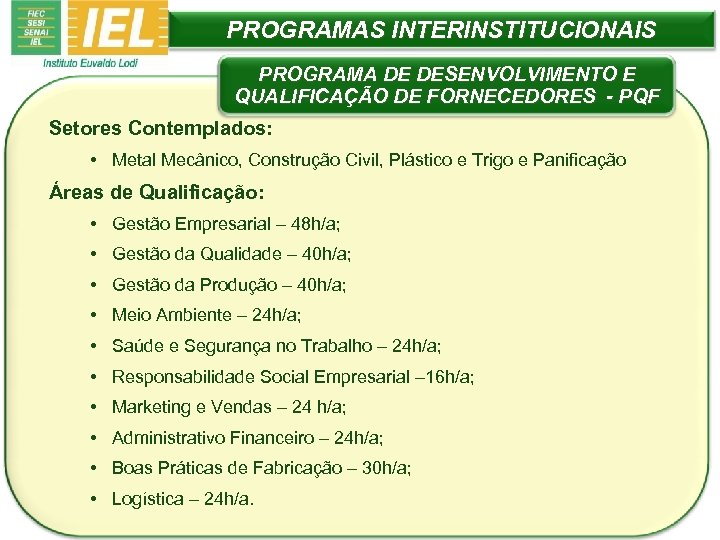 FIEC
SESI
SENAI
IEL

IEL
Instituto Euvaldo Lodi

PROGRAMAS INTERINSTITUCIONAIS

PROGRAMA DE DESENVOLVIMENTO E QUALIFICAÇÃO DE FORNECEDORES - PQF

Setores Contemplados:

• Metal Mecânico, Construção Civil, Plástico e Trigo e Panificação

Áreas de Qualificação:

• Gestão Empresarial – 48h/a;
• Gestão da Qualidade – 40h/a;
• Gestão da Produção – 40h/a;
• Meio Ambiente – 24h/a;
• Saúde e Segurança no Trabalho – 24h/a;
• Responsabilidade Social Empresarial –16h/a;
• Marketing e Vendas – 24 h/a;
• Administrativo Financeiro – 24h/a;
• Boas Práticas de Fabricação – 30h/a;
• Logística – 24h/a.